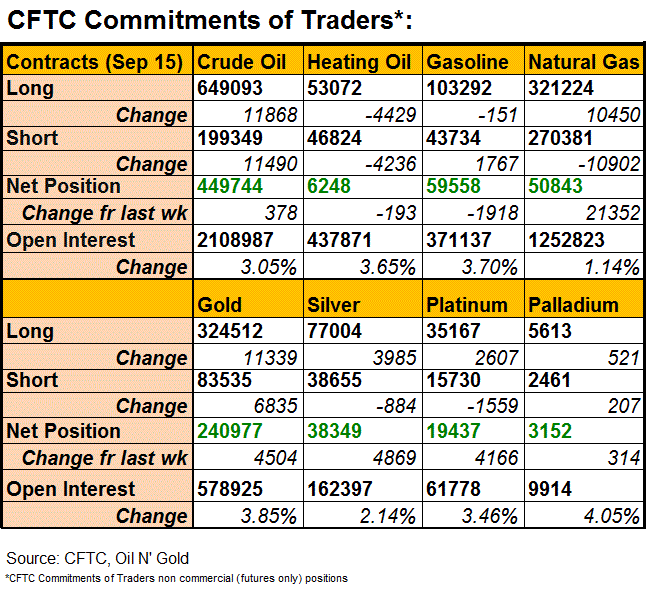 CFTC Commitments of Traders*:

| Contracts (Sep 15) | Crude Oil | Heating Oil | Gasoline | Natural Gas |
|---|---|---|---|---|
| Long | 649093 | 53072 | 103292 | 321224 |
| Change | 11868 | -4429 | -151 | 10450 |
| Short | 199349 | 46824 | 43734 | 270381 |
| Change | 11490 | -4236 | 1767 | -10902 |
| Net Position | 449744 | 6248 | 59558 | 50843 |
| Change fr last wk | 378 | -193 | -1918 | 21352 |
| Open Interest | 2108987 | 437871 | 371137 | 1252823 |
| Change | 3.05% | 3.65% | 3.70% | 1.14% |
|  | Gold | Silver | Platinum | Palladium |
| Long | 324512 | 77004 | 35167 | 5613 |
| Change | 11339 | 3985 | 2607 | 521 |
| Short | 83535 | 38655 | 15730 | 2461 |
| Change | 6835 | -884 | -1559 | 207 |
| Net Position | 240977 | 38349 | 19437 | 3152 |
| Change fr last wk | 4504 | 4869 | 4166 | 314 |
| Open Interest | 578925 | 162397 | 61778 | 9914 |
| Change | 3.85% | 2.14% | 3.46% | 4.05% |

Source: CFTC, Oil N' Gold
*CFTC Commitments of Traders non commercial (futures only) positions